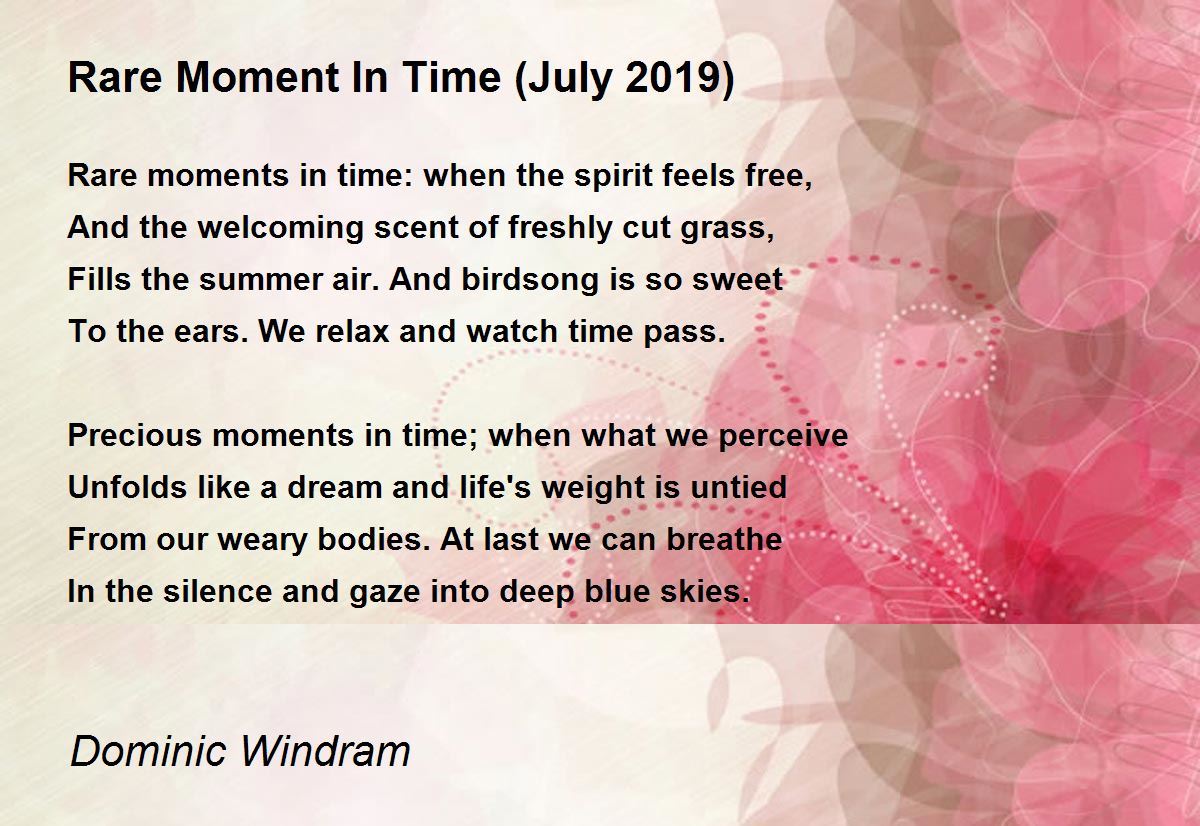 Rare Moment In Time (July 2019)

Rare moments in time: when the spirit feels free,
And the welcoming scent of freshly cut grass,
Fills the summer air. And birdsong is so sweet
To the ears. We relax and watch time pass.

Precious moments in time; when what we perceive
Unfolds like a dream and life's weight is untied
From our weary bodies. At last we can breathe
In the silence and gaze into deep blue skies.

Dominic Windram